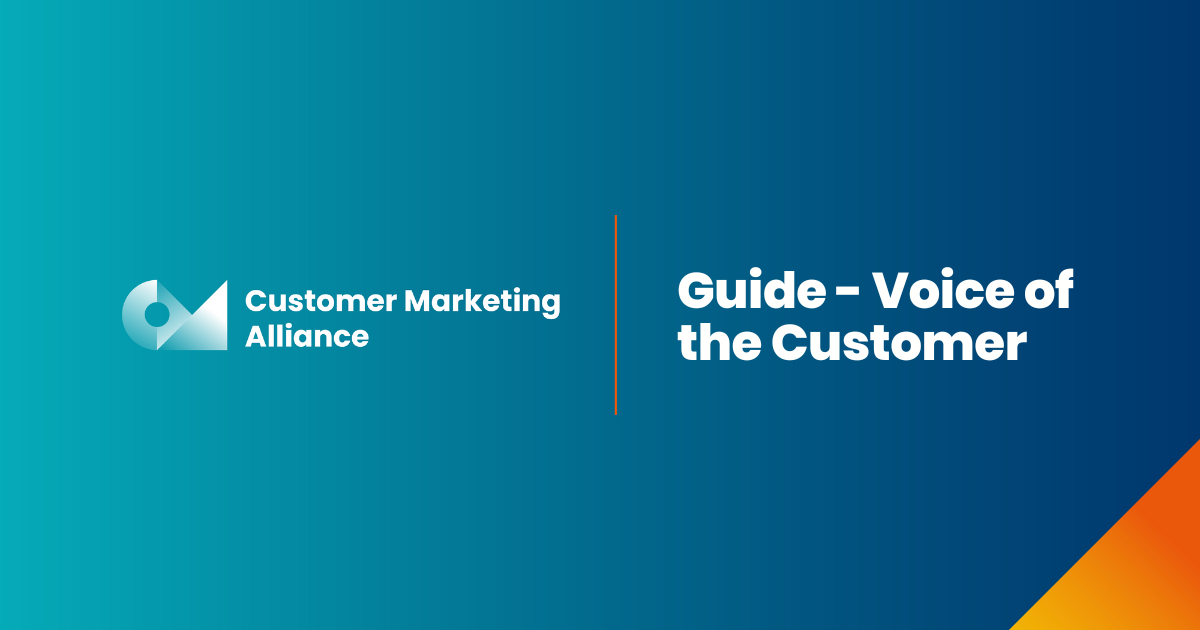 Customer Marketing Alliance

Guide - Voice of the Customer